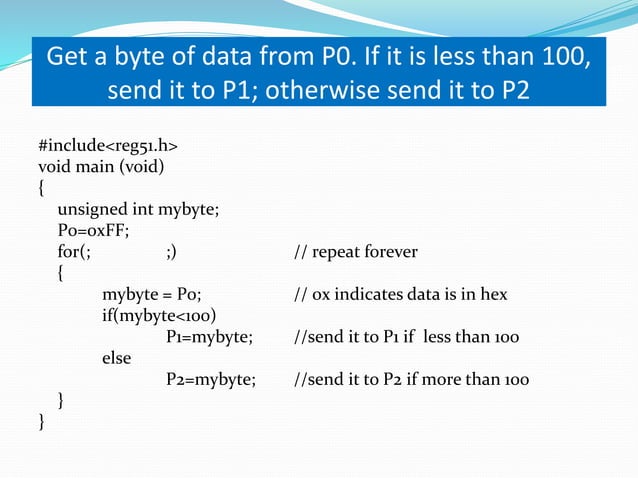 Get a byte of data from P0. If it is less than 100, send it to P1; otherwise send it to P2

#include<reg51.h>
void main (void)
{
unsigned int mybyte;
P0=0xFF;
for(; ;) // repeat forever
{
mybyte = P0; // 0x indicates data is in hex
if(mybyte<100)
P1=mybyte; //send it to P1 if less than 100
else
P2=mybyte; //send it to P2 if more than 100
}
}